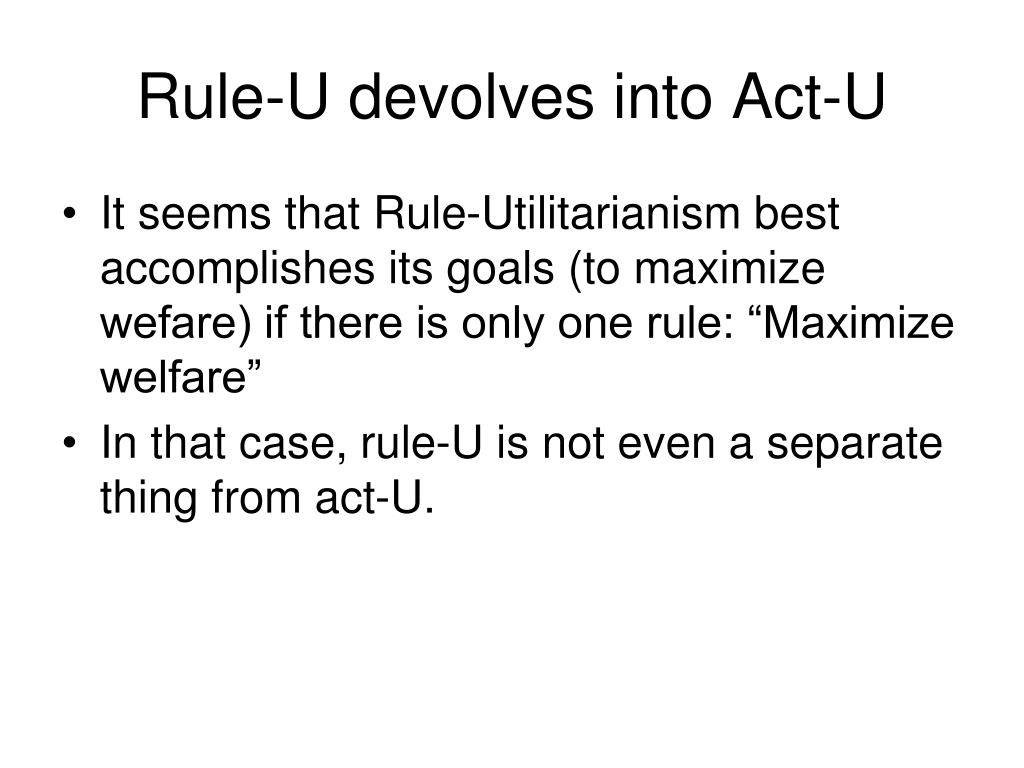 Rule-U devolves into Act-U

• It seems that Rule-Utilitarianism best accomplishes its goals (to maximize wefare) if there is only one rule: “Maximize welfare”

• In that case, rule-U is not even a separate thing from act-U.